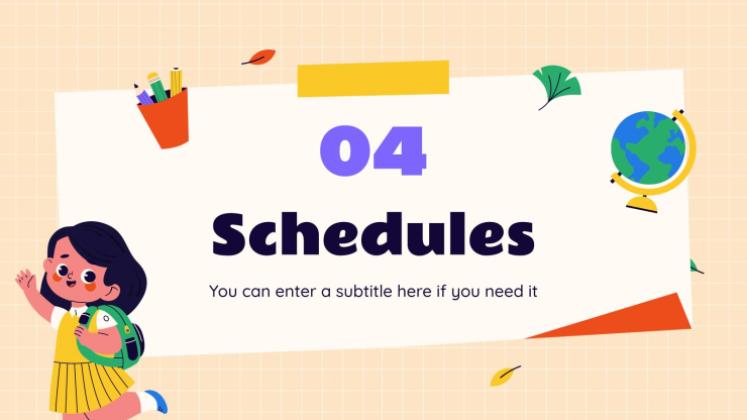 04

Schedules

You can enter a subtitle here if you need it